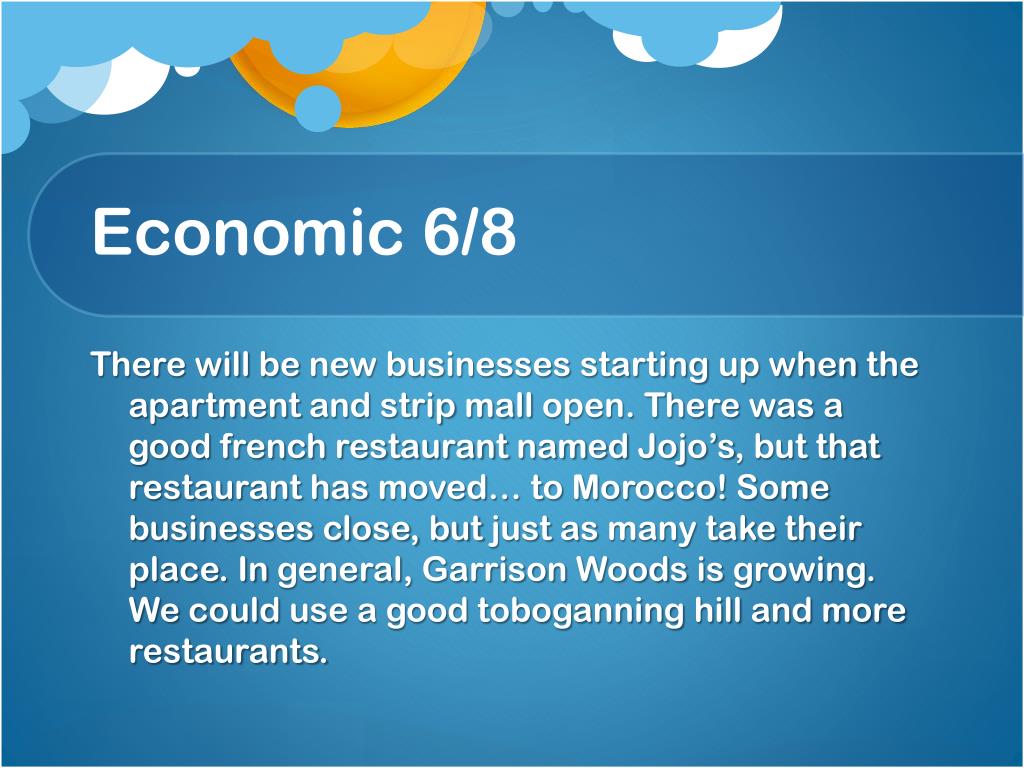 Economic 6/8

There will be new businesses starting up when the apartment and strip mall open. There was a good french restaurant named Jojo’s, but that restaurant has moved… to Morocco! Some businesses close, but just as many take their place. In general, Garrison Woods is growing. We could use a good toboganning hill and more restaurants.